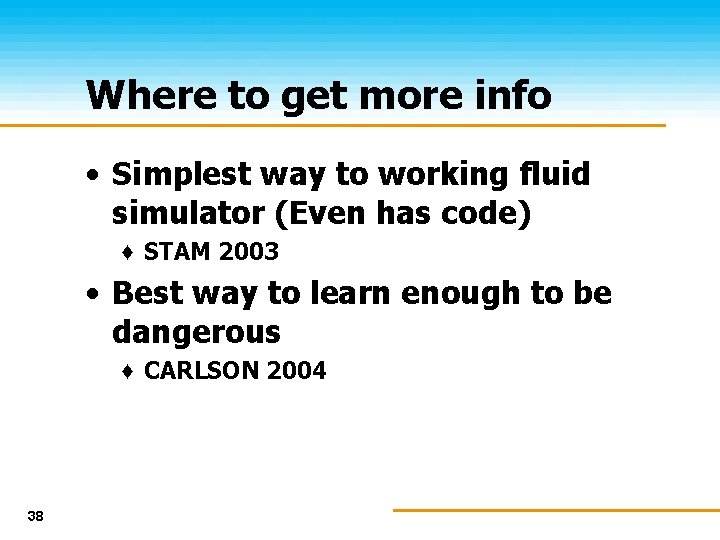 Where to get more info

• Simplest way to working fluid simulator (Even has code)

♦ STAM 2003

• Best way to learn enough to be dangerous

♦ CARLSON 2004

38